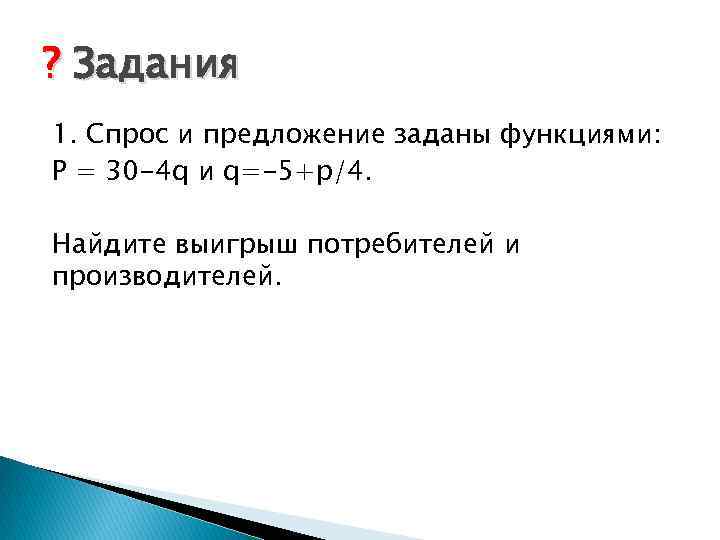 ? Задания

1. Спрос и предложение заданы функциями: $P = 30-4q$ и $q=-5+p/4$.

Найдите выигрыш потребителей и производителей.